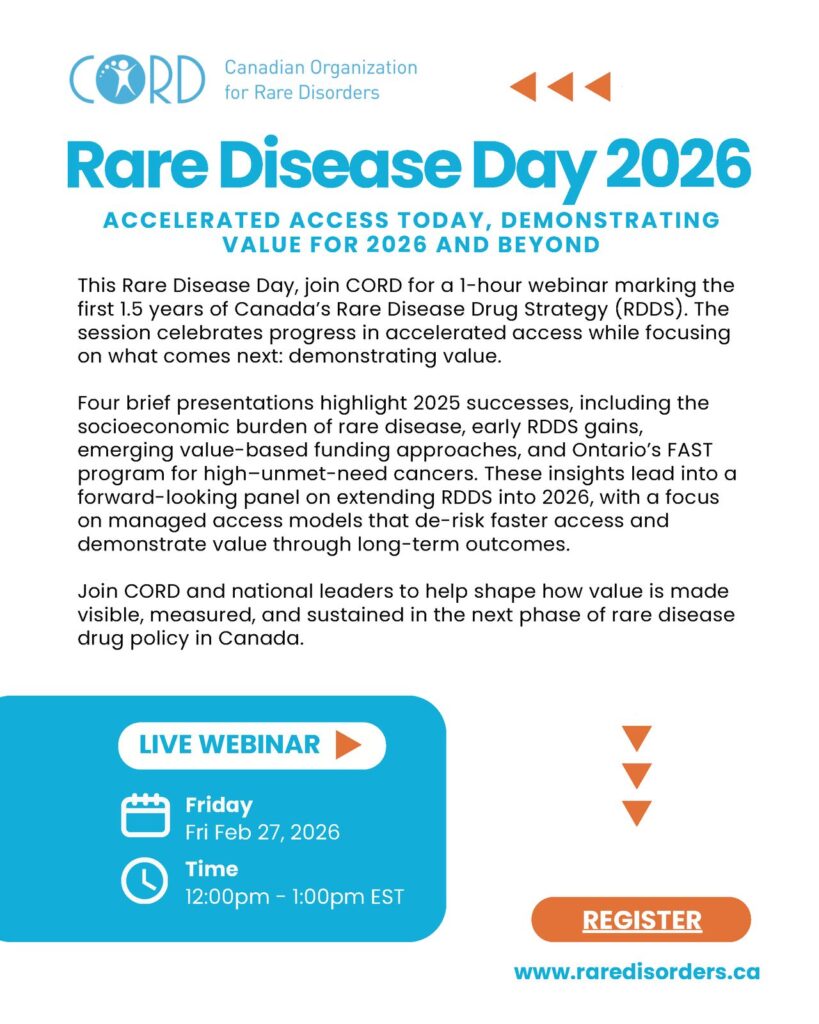 CORD Canadian Organization for Rare Disorders

Rare Disease Day 2026

ACCELERATED ACCESS TODAY, DEMONSTRATING VALUE FOR 2026 AND BEYOND

This Rare Disease Day, join CORD for a 1-hour webinar marking the first 1.5 years of Canada's Rare Disease Drug Strategy (RDDS). The session celebrates progress in accelerated access while focusing on what comes next: demonstrating value.

Four brief presentations highlight 2025 successes, including the socioeconomic burden of rare disease, early RDDS gains, emerging value-based funding approaches, and Ontario's FAST program for high–unmet-need cancers. These insights lead into a forward-looking panel on extending RDDS into 2026, with a focus on managed access models that de-risk faster access and demonstrate value through long-term outcomes.

Join CORD and national leaders to help shape how value is made visible, measured, and sustained in the next phase of rare disease drug policy in Canada.

LIVE WEBINAR

Friday
Fri Feb 27, 2026

Time
12:00pm - 1:00pm EST

REGISTER

www.raredisorders.ca